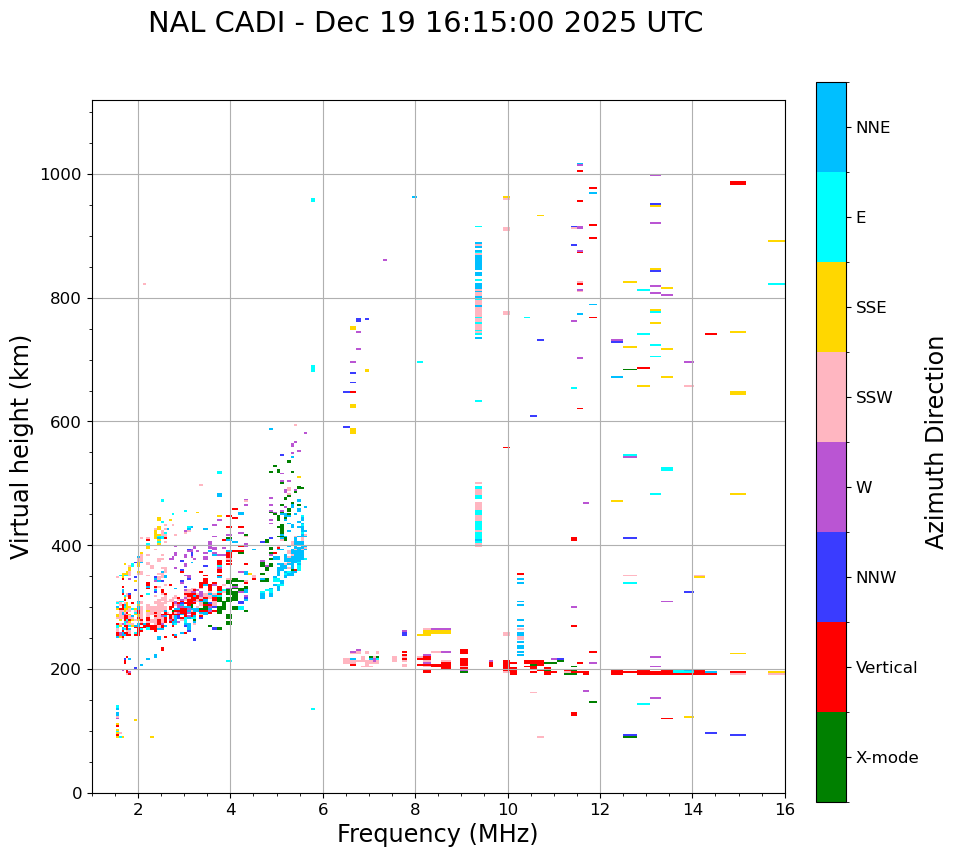 NAL CADI - Dec 19 16:15:00 2025 UTC

Virtual height (km)

1000
800
600
400
200
0

2
4
6
8
10
12
14
16

Frequency (MHz)

NNE
E
SSE
SSW
W
NNW
Vertical
X-mode

Azimuth Direction